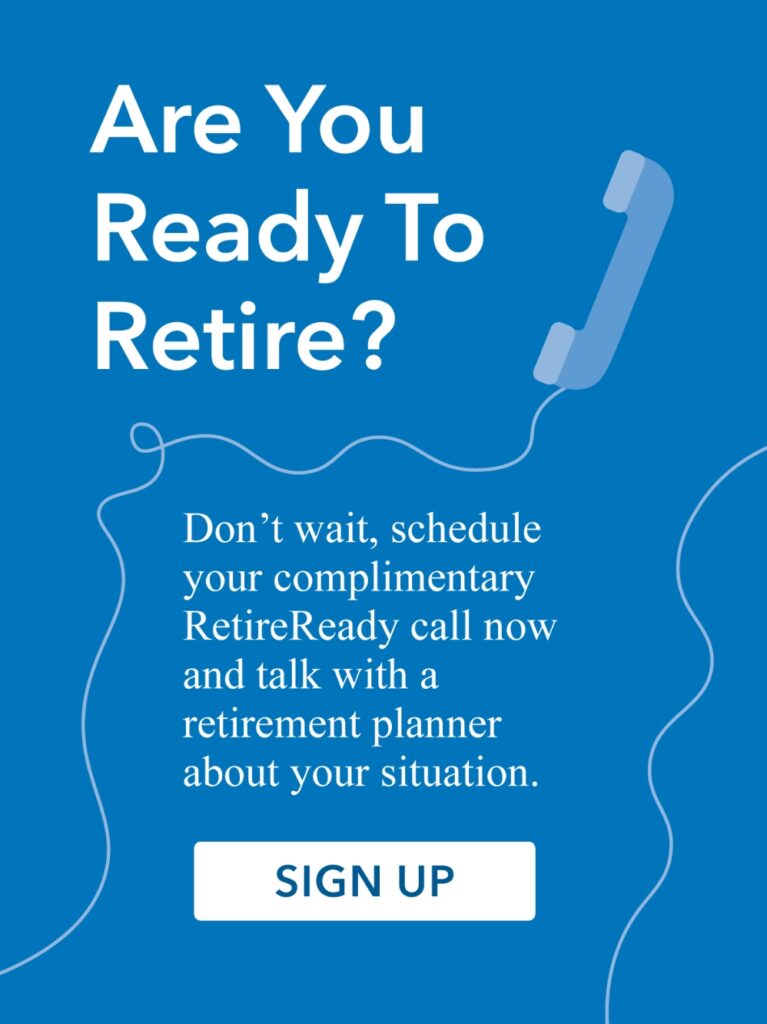 Are You Ready To Retire?

Don’t wait, schedule your complimentary RetireReady call now and talk with a retirement planner about your situation.

SIGN UP